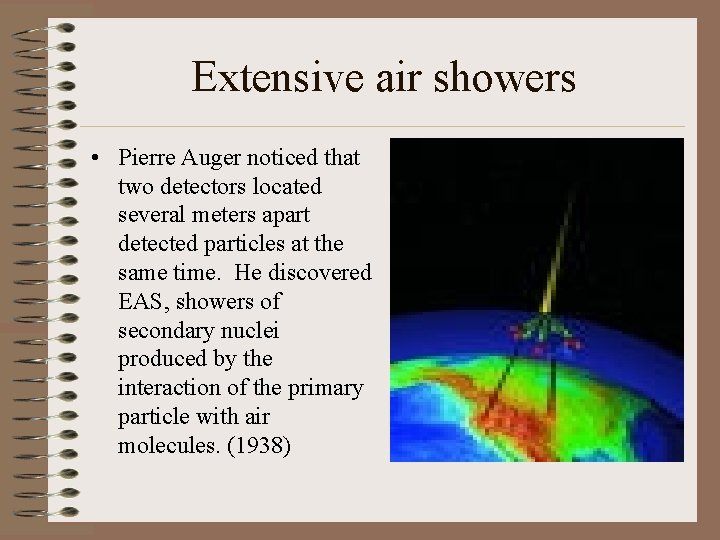 Extensive air showers

• Pierre Auger noticed that two detectors located several meters apart detected particles at the same time. He discovered EAS, showers of secondary nuclei produced by the interaction of the primary particle with air molecules. (1938)